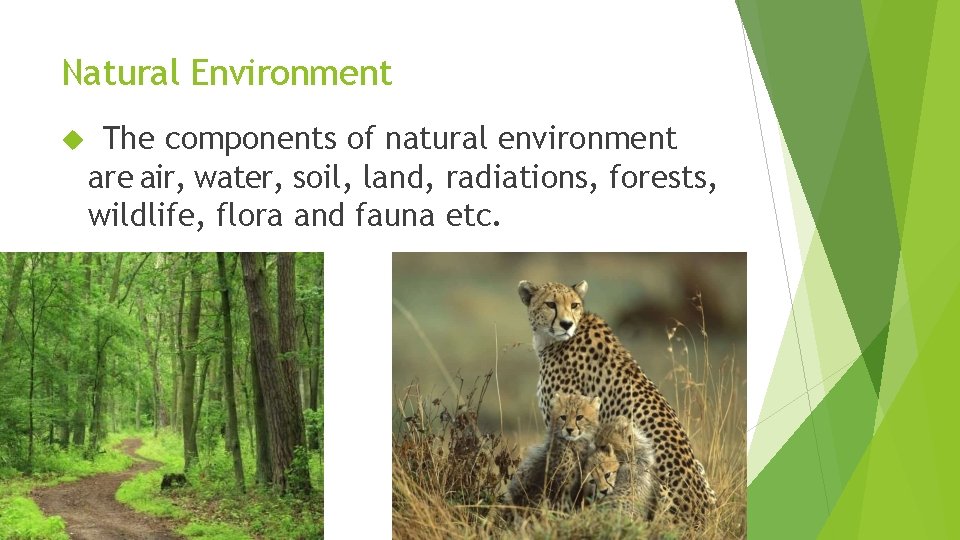 Natural Environment

The components of natural environment are air, water, soil, land, radiations, forests, wildlife, flora and fauna etc.